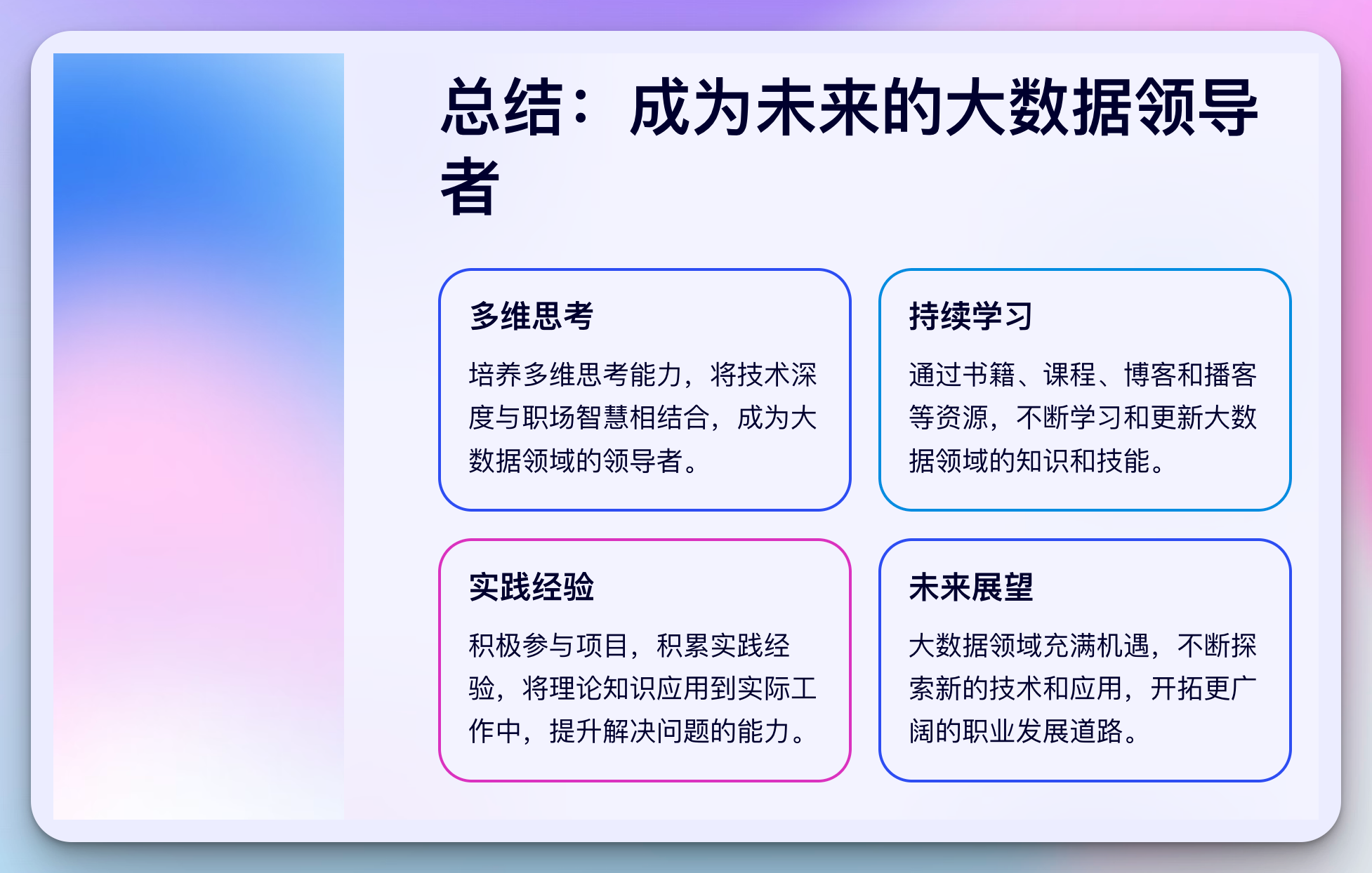 总结：成为未来的大数据领导者

多维思考

培养多维思考能力，将技术深度与职场智慧相结合，成为大数据领域的领导者。

持续学习

通过书籍、课程、博客和播客等资源，不断学习和更新大数据领域的知识和技能。

实践经验

积极参与项目，积累实践经验，将理论知识应用到实际工作中，提升解决问题的能力。

未来展望

大数据领域充满机遇，不断探索新的技术和应用，开拓更广阔的职业发展道路。